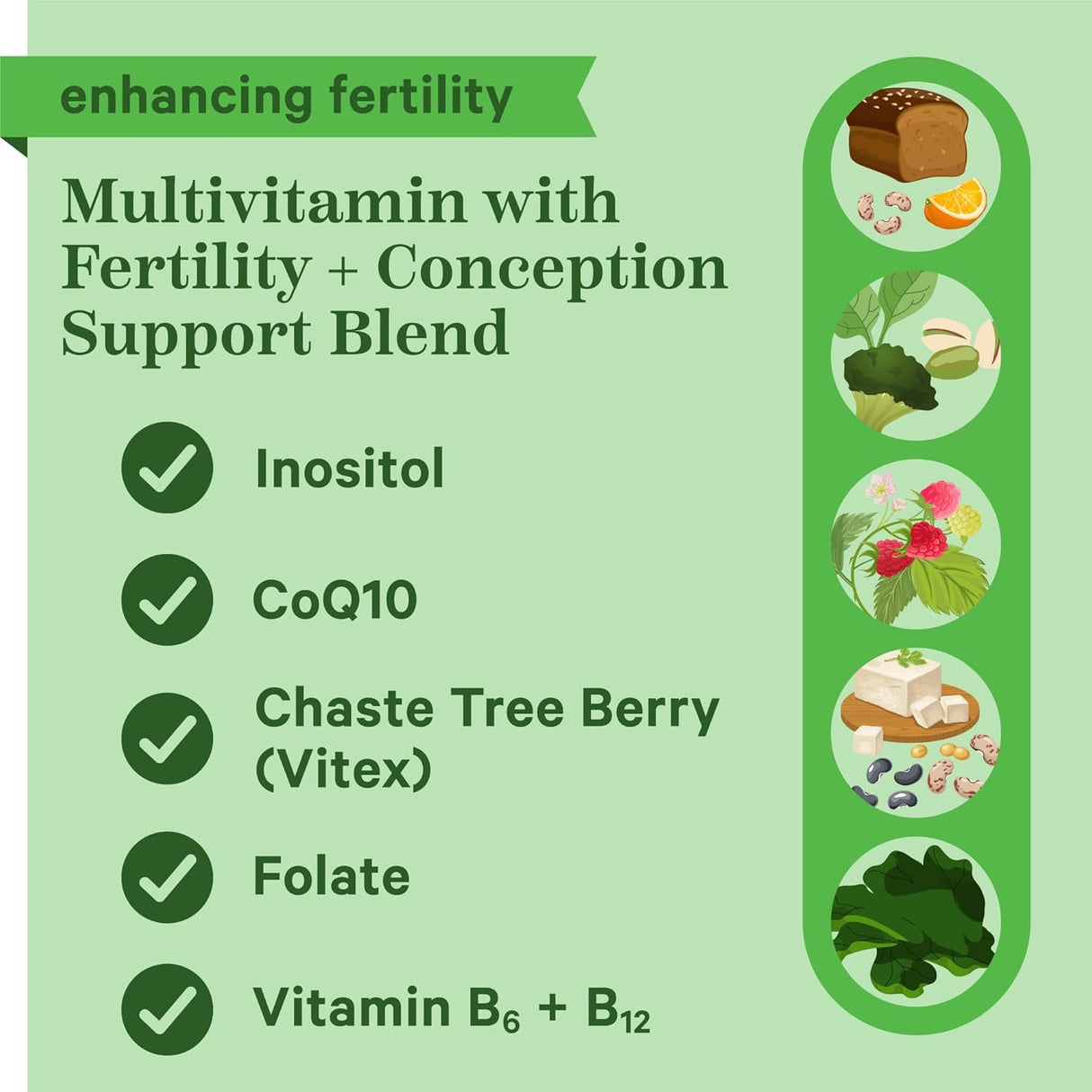 enhancing fertility

Multivitamin with Fertility + Conception Support Blend

Inositol

CoQ10

Chaste Tree Berry (Vitex)

Folate

Vitamin $B_6$ + $B_{12}$